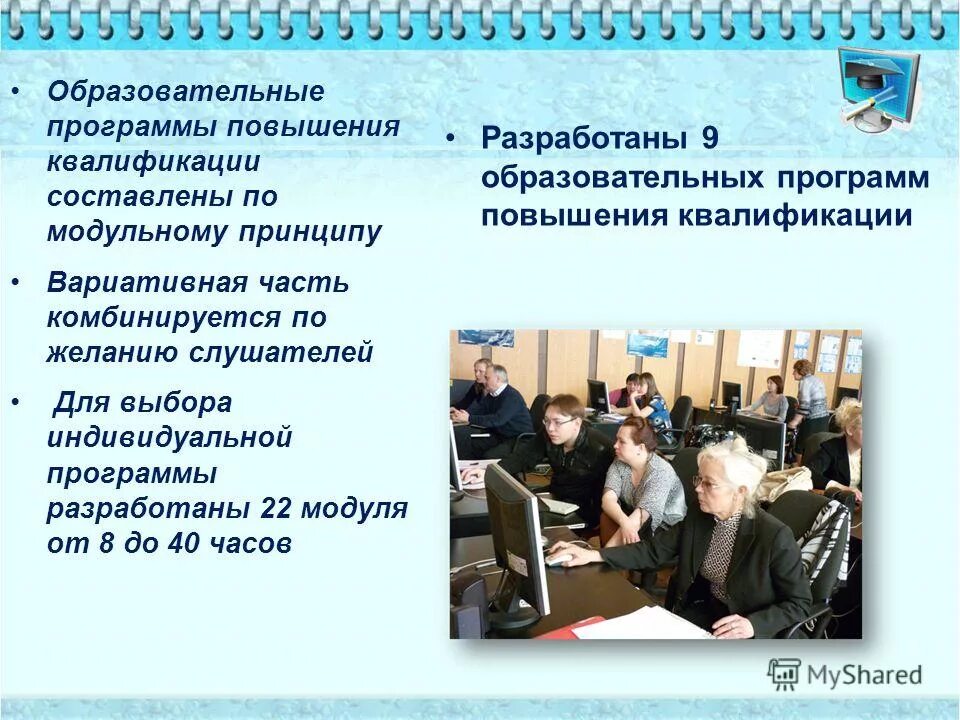 • Образовательные программы повышения квалификации составлены по модульному принципу

• Вариативная часть комбинируется по желанию слушателей

• Для выбора индивидуальной программы разработаны 22 модуля от 8 до 40 часов

• Разработаны 9 образовательных программ повышения квалификации

MyShared